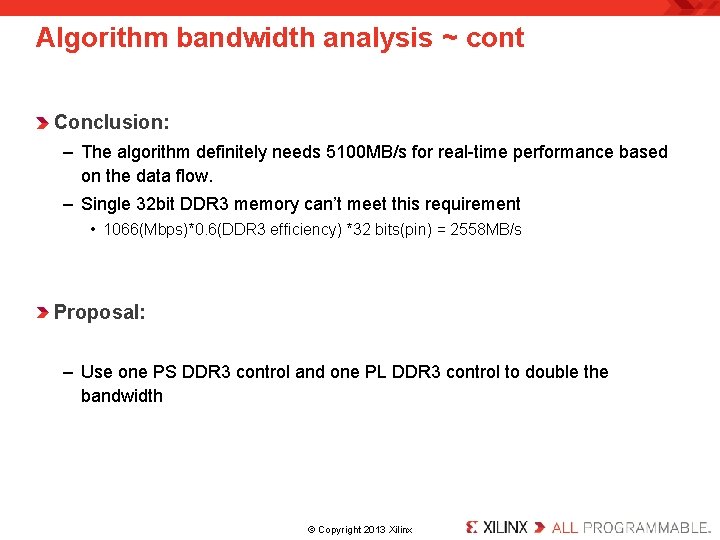 Algorithm bandwidth analysis ~ cont

Conclusion:

– The algorithm definitely needs 5100MB/s for real-time performance based on the data flow.

– Single 32bit DDR3 memory can't meet this requirement

• 1066(Mbps)*0.6(DDR3 efficiency) *32 bits(pin) = 2558MB/s

Proposal:

– Use one PS DDR3 control and one PL DDR3 control to double the bandwidth

© Copyright 2013 Xilinx

XILINX ALL PROGRAMMABLE.